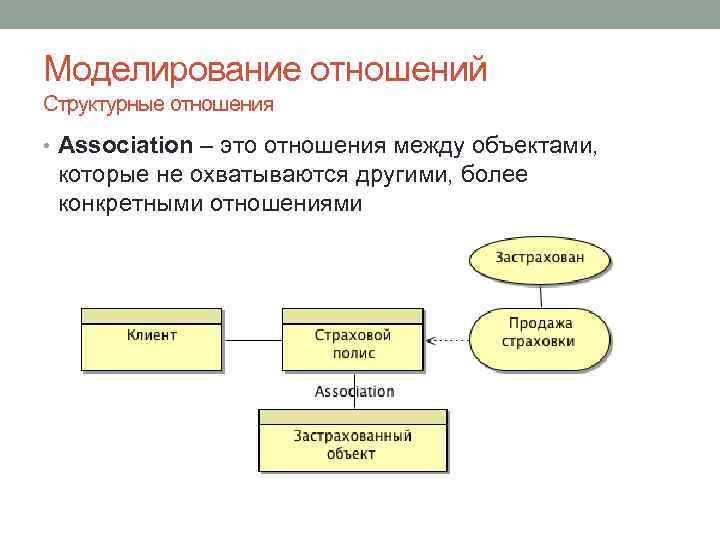 Моделирование отношений
Структурные отношения

• **Association** – это отношения между объектами, которые не охватываются другими, более конкретными отношениями

Застрахован

Клиент

Страховой полис

Продажа страховки

Association

Застрахованный объект